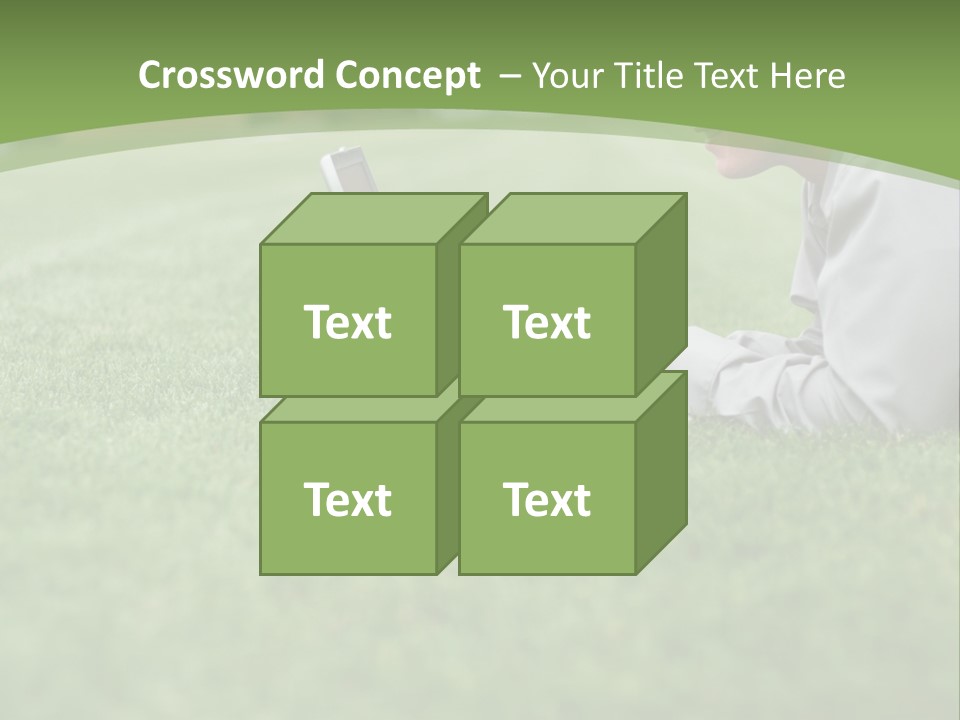 Crossword Concept – Your Title Text Here

Text

Text

Text

Text